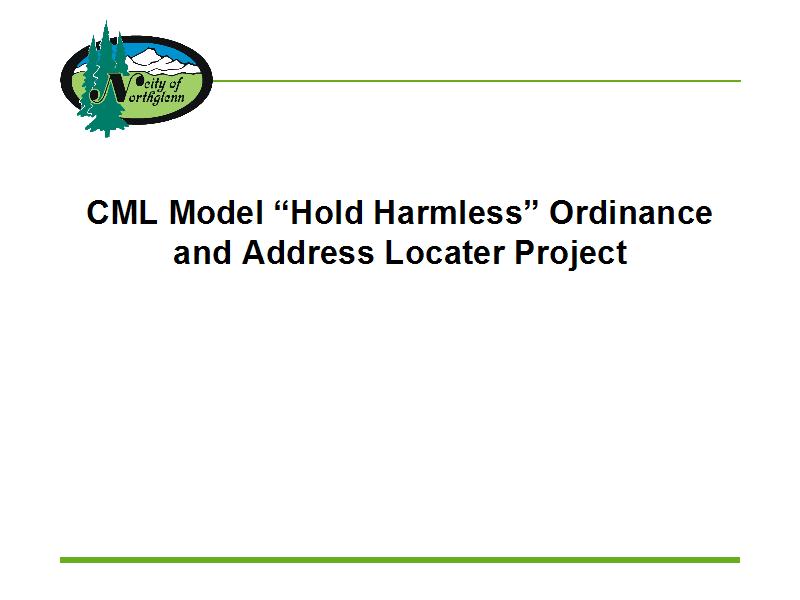 City of Northglenn

CML Model “Hold Harmless” Ordinance and Address Locater Project